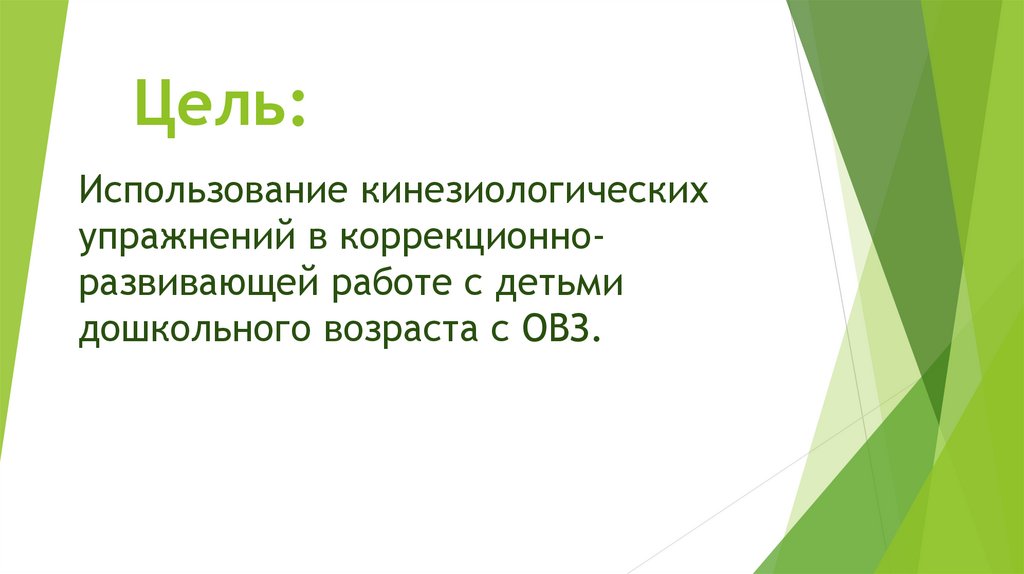 Цель:

Использование кинезиологических упражнений в коррекционно-развивающей работе с детьми дошкольного возраста с ОВЗ.